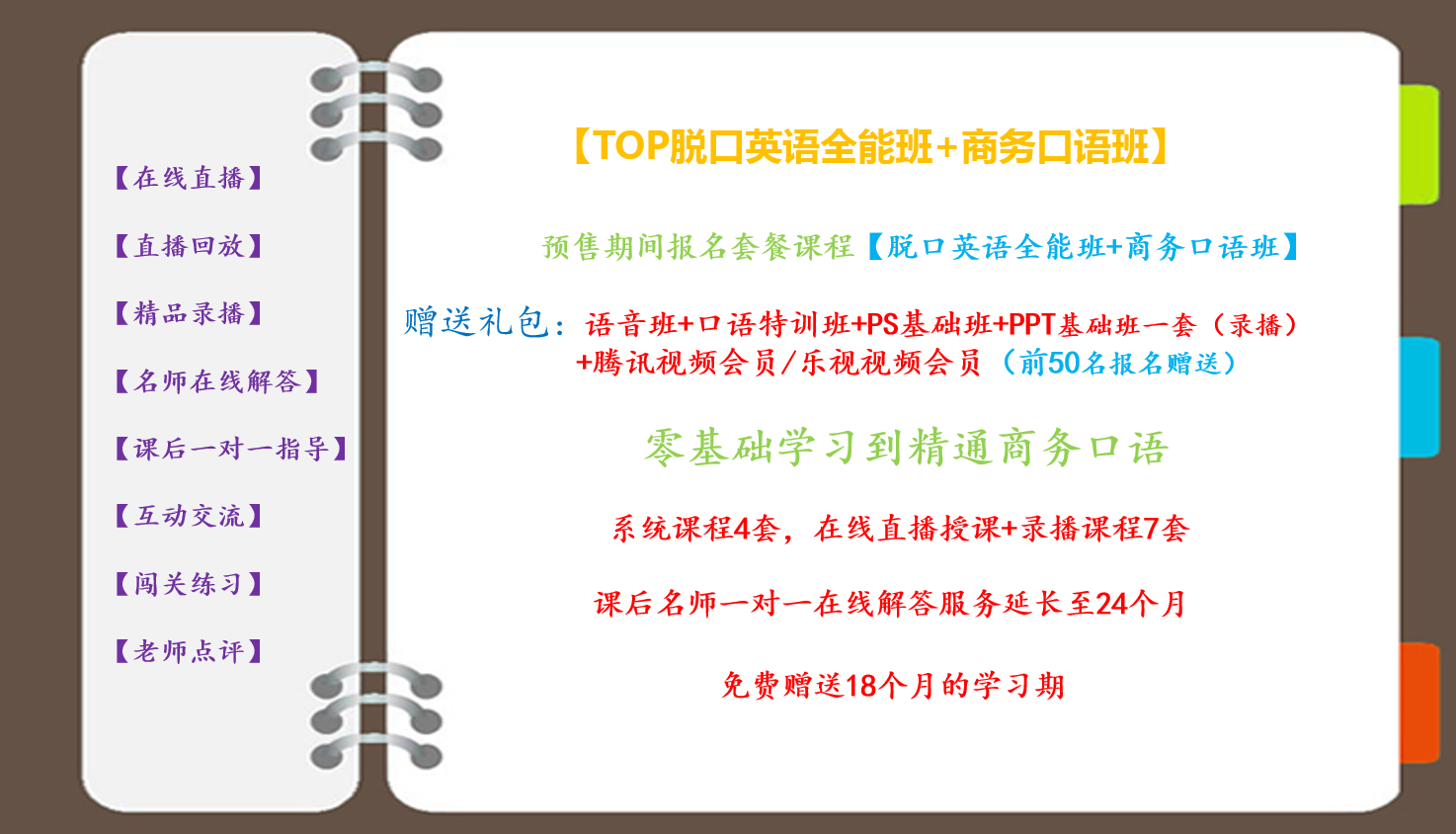 【在线直播】

【直播回放】

【精品录播】

【名师在线解答】

【课后一对一指导】

【互动交流】

【闯关练习】

【老师点评】

【TOP脱口英语全能班+商务口语班】

预售期间报名套餐课程【脱口英语全能班+商务口语班】

赠送礼包：语音班+口语特训班+PS基础班+PPT基础班一套（录播）+腾讯视频会员/乐视视频会员（前50名报名赠送）

零基础学习到精通商务口语

系统课程4套，在线直播授课+录播课程7套

课后名师一对一在线解答服务延长至24个月

免费赠送18个月的学习期